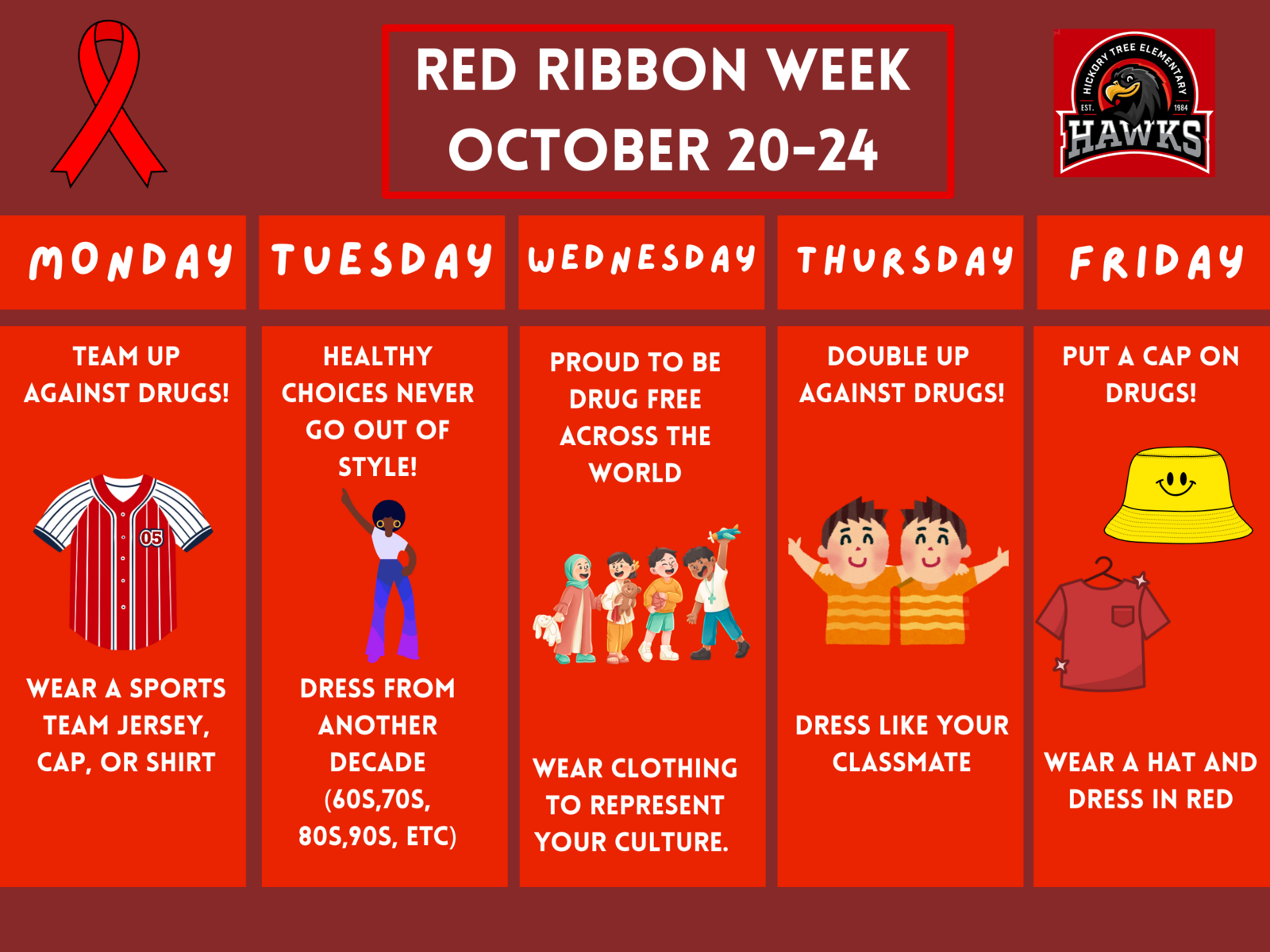 RED RIBBON WEEK
OCTOBER 20-24

HICKORY TREE ELEMENTARY
EST. 1984
HAWKS

MONDAY

TEAM UP AGAINST DRUGS!

05

WEAR A SPORTS TEAM JERSEY, CAP, OR SHIRT

TUESDAY

HEALTHY CHOICES NEVER GO OUT OF STYLE!

DRESS FROM ANOTHER DECADE (60S,70S, 80S,90S, ETC)

WEDNESDAY

PROUD TO BE DRUG FREE ACROSS THE WORLD

WEAR CLOTHING TO REPRESENT YOUR CULTURE.

THURSDAY

DOUBLE UP AGAINST DRUGS!

DRESS LIKE YOUR CLASSMATE

FRIDAY

PUT A CAP ON DRUGS!

WEAR A HAT AND DRESS IN RED